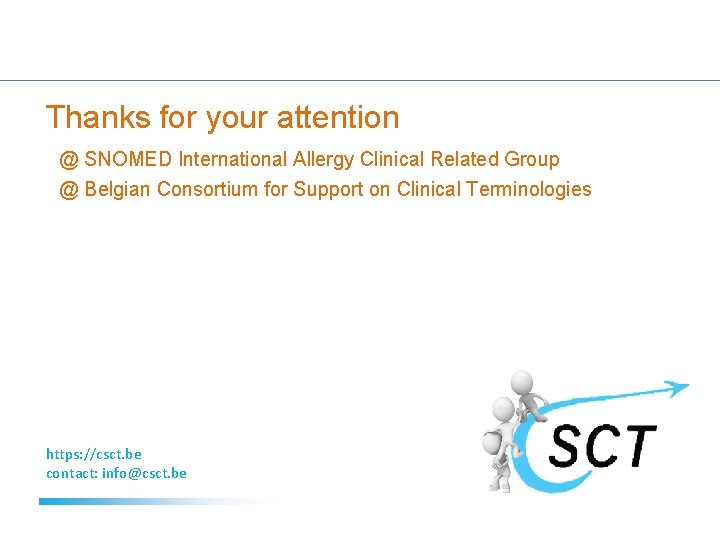 Thanks for your attention

@ SNOMED International Allergy Clinical Related Group

@ Belgian Consortium for Support on Clinical Terminologies

https://csct.be
contact: info@csct.be

SCT